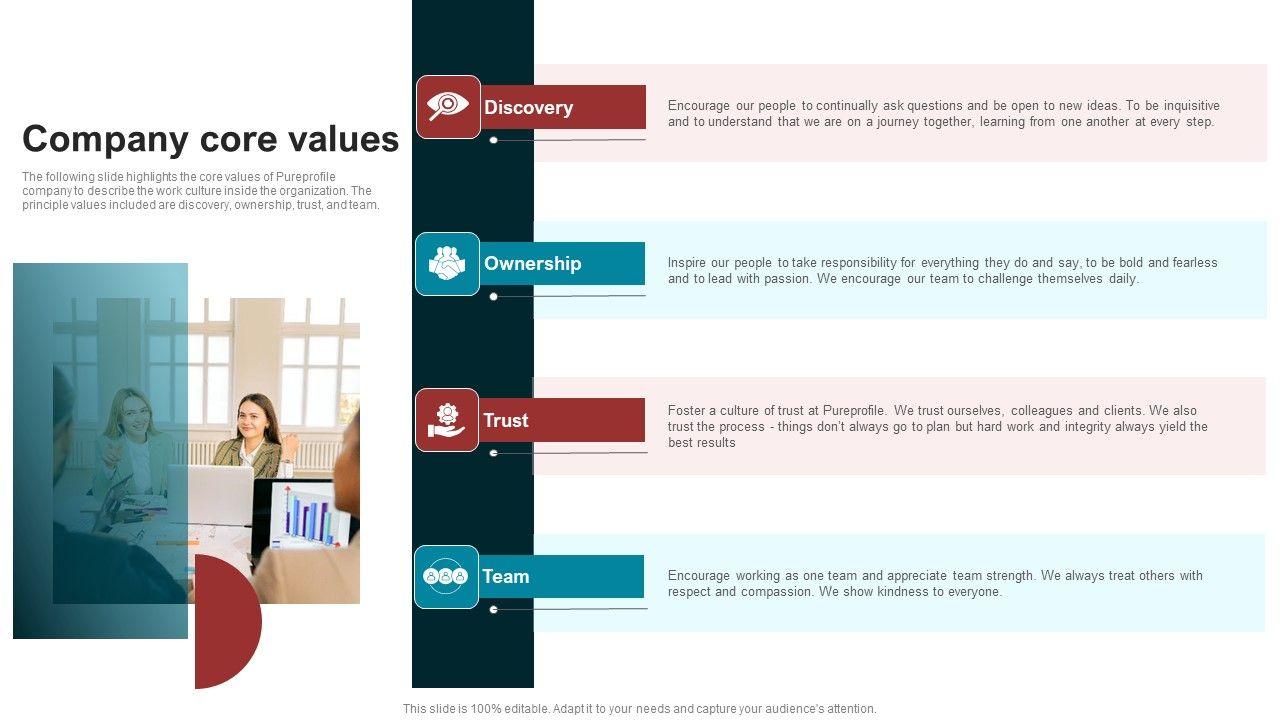 Company core values

The following slide highlights the core values of Pureprofile company to describe the work culture inside the organization. The principle values included are discovery, ownership, trust, and team.

Discovery

Encourage our people to continually ask questions and be open to new ideas. To be inquisitive and to understand that we are on a journey together, learning from one another at every step.

Ownership

Inspire our people to take responsibility for everything they do and say, to be bold and fearless and to lead with passion. We encourage our team to challenge themselves daily.

Trust

Foster a culture of trust at Pureprofile. We trust ourselves, colleagues and clients. We also trust the process - things don't always go to plan but hard work and integrity always yield the best results

Team

Encourage working as one team and appreciate team strength. We always treat others with respect and compassion. We show kindness to everyone.

This slide is 100% editable. Adapt it to your needs and capture your audience's attention.